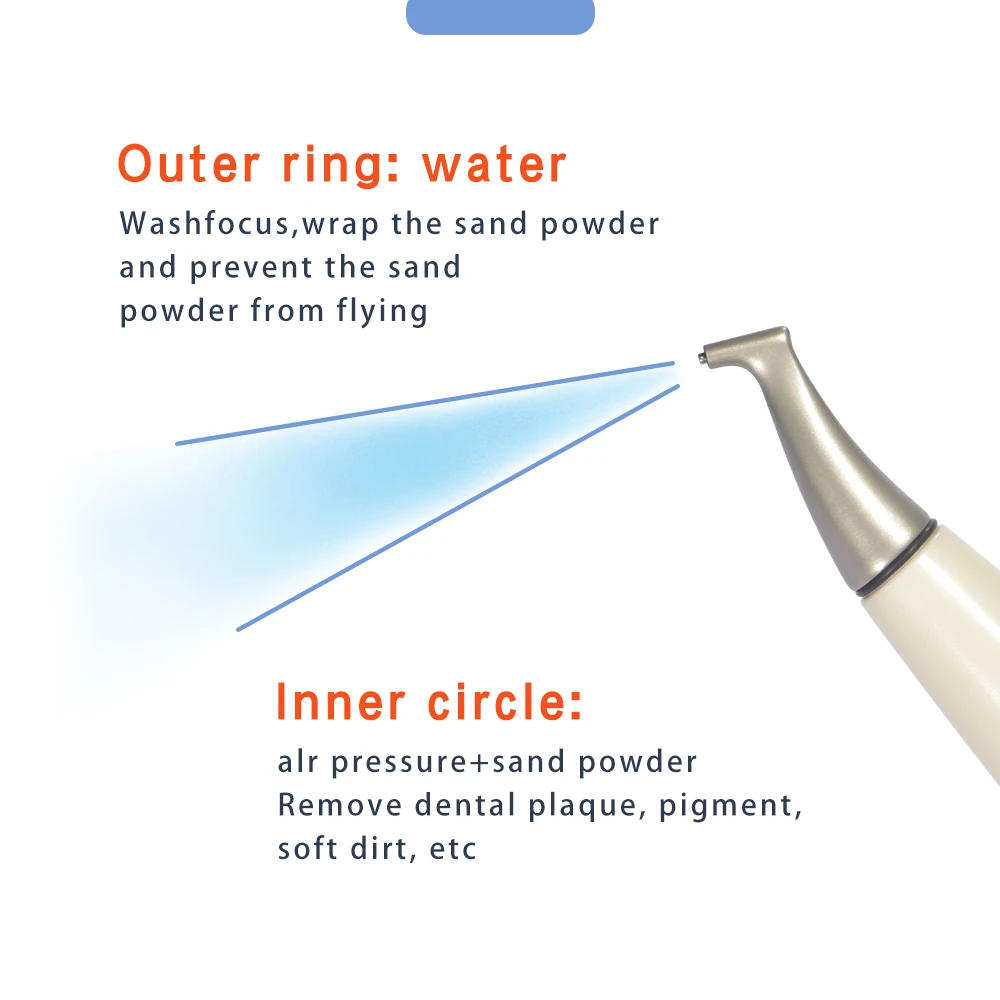 Outer ring: water

Washfocus,wrap the sand powder and prevent the sand powder from flying

Inner circle:

alr pressure+sand powder
Remove dental plaque, pigment, soft dirt, etc